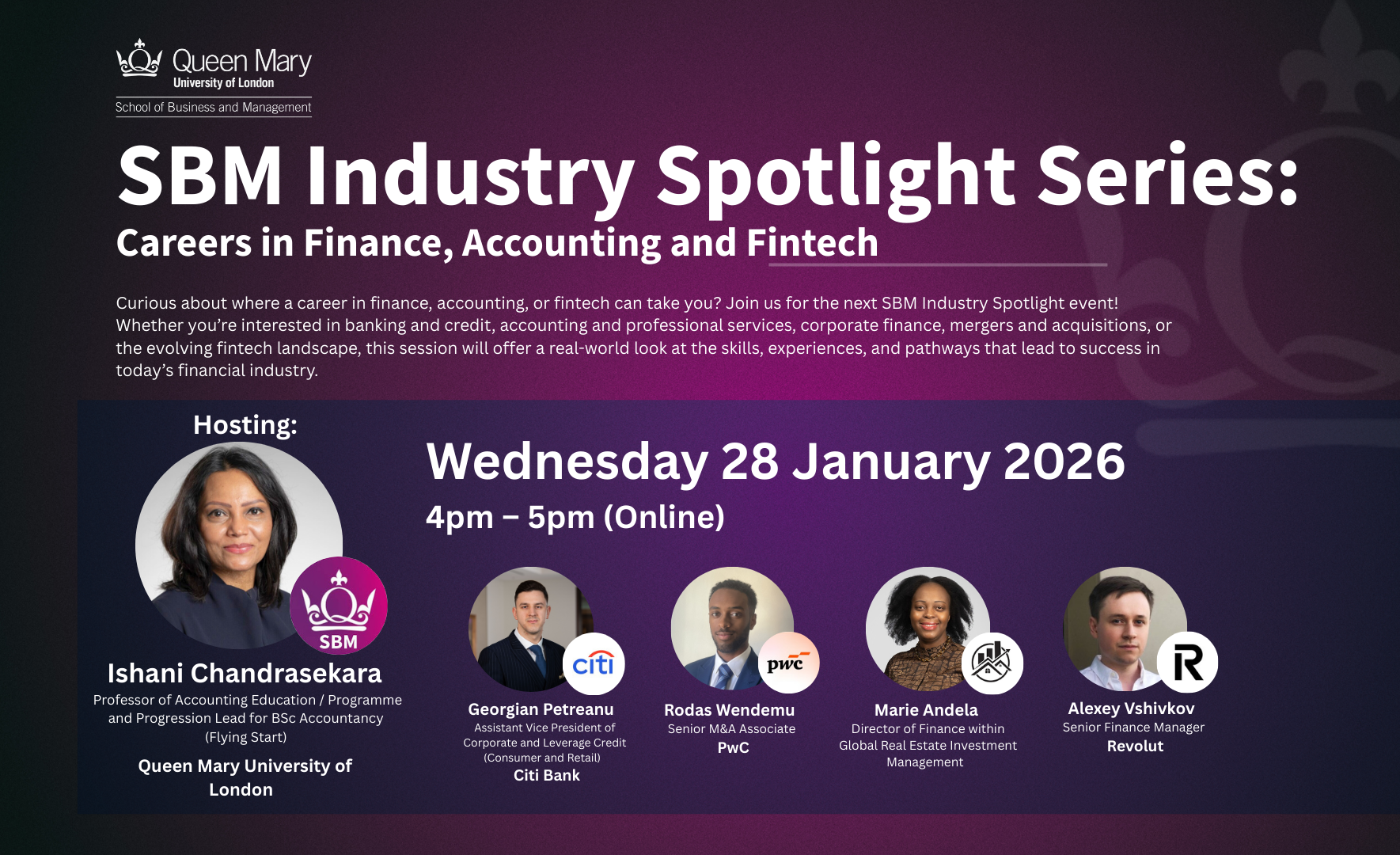 Queen Mary
University of London
School of Business and Management

SBM Industry Spotlight Series:
Careers in Finance, Accounting and Fintech

Curious about where a career in finance, accounting, or fintech can take you? Join us for the next SBM Industry Spotlight event! Whether you're interested in banking and credit, accounting and professional services, corporate finance, mergers and acquisitions, or the evolving fintech landscape, this session will offer a real-world look at the skills, experiences, and pathways that lead to success in today's financial industry.

Hosting:

SBM

Ishani Chandrasekara
Professor of Accounting Education / Programme and Progression Lead for BSc Accountancy (Flying Start)
Queen Mary University of London

Wednesday 28 January 2026
4pm – 5pm (Online)

citi
Georgian Petreanu
Assistant Vice President of Corporate and Leverage Credit (Consumer and Retail)
Citi Bank

pwc
Rodas Wendemu
Senior M&A Associate
PwC

Marie Andela
Director of Finance within Global Real Estate Investment Management

R
Alexey Vshivkov
Senior Finance Manager
Revolut